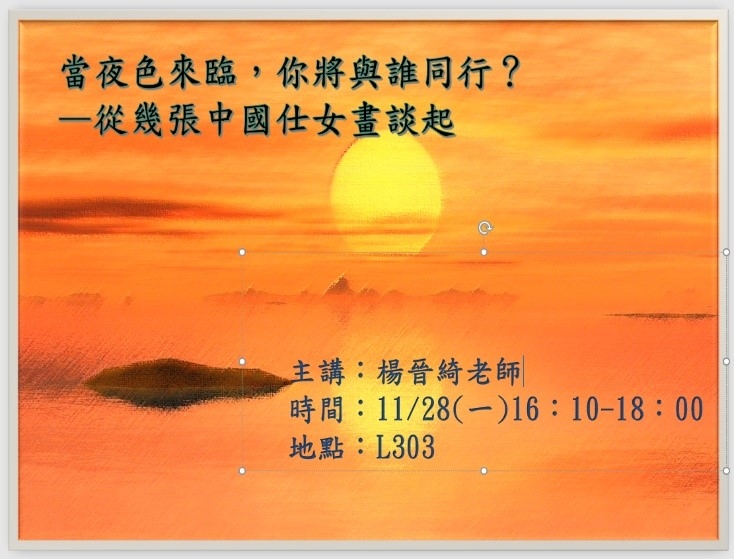 當夜色來臨，你將與誰同行？
—從幾張中國仕女畫談起

主講：楊晉綺老師
時間：11/28(一)16：10-18：00
地點：L303